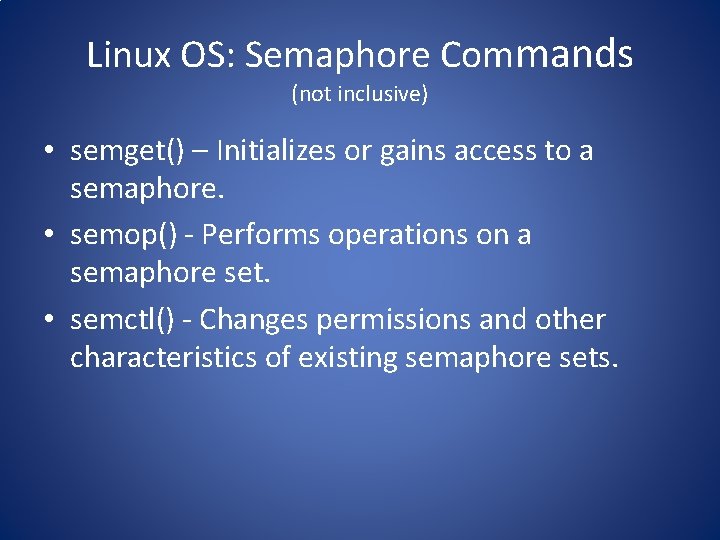 Linux OS: Semaphore Commands
(not inclusive)

• semget() – Initializes or gains access to a semaphore.
• semop() - Performs operations on a semaphore set.
• semctl() - Changes permissions and other characteristics of existing semaphore sets.